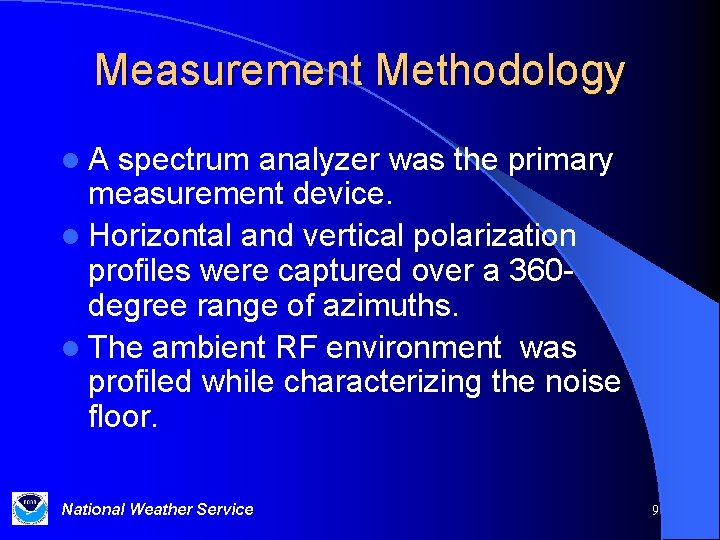 Measurement Methodology

- A spectrum analyzer was the primary measurement device.
- Horizontal and vertical polarization profiles were captured over a 360-degree range of azimuths.
- The ambient RF environment was profiled while characterizing the noise floor.

National Weather Service

9